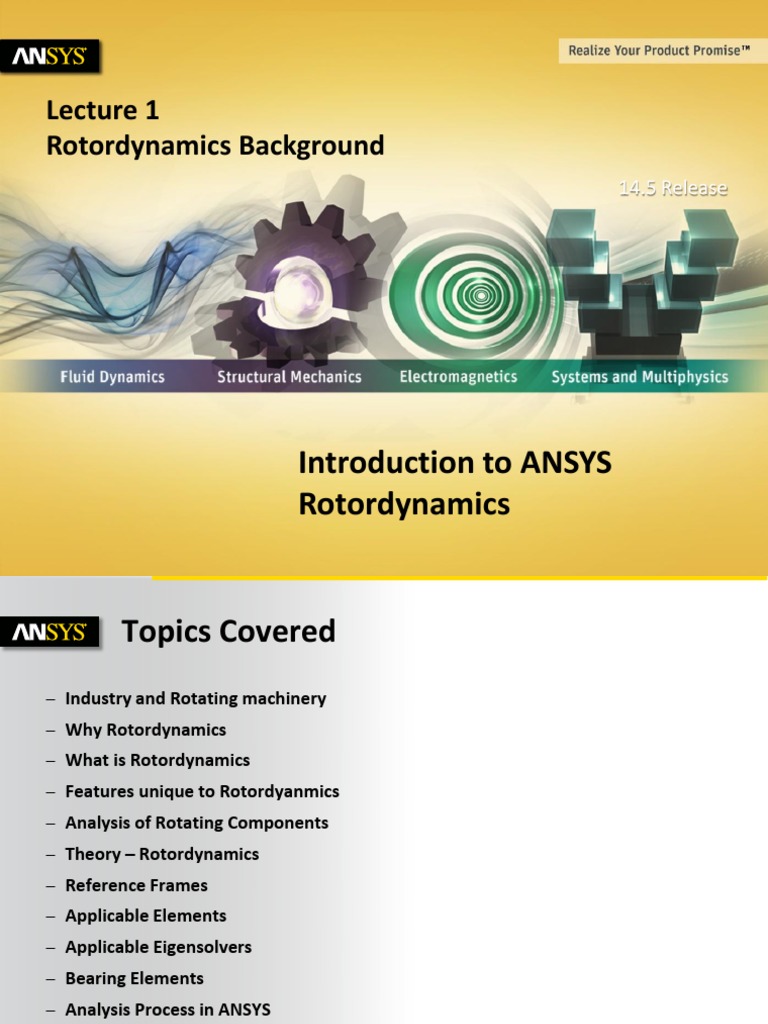 ANSYS

Realize Your Product Promise™

Lecture 1
Rotordynamics Background

14.5 Release

Fluid Dynamics
Structural Mechanics
Electromagnetics
Systems and Multiphysics

Introduction to ANSYS Rotordynamics

ANSYS

Topics Covered

– Industry and Rotating machinery
– Why Rotordynamics
– What is Rotordynamics
– Features unique to Rotordyanmics
– Analysis of Rotating Components
– Theory – Rotordynamics
– Reference Frames
– Applicable Elements
– Applicable Eigensolvers
– Bearing Elements
– Analysis Process in ANSYS